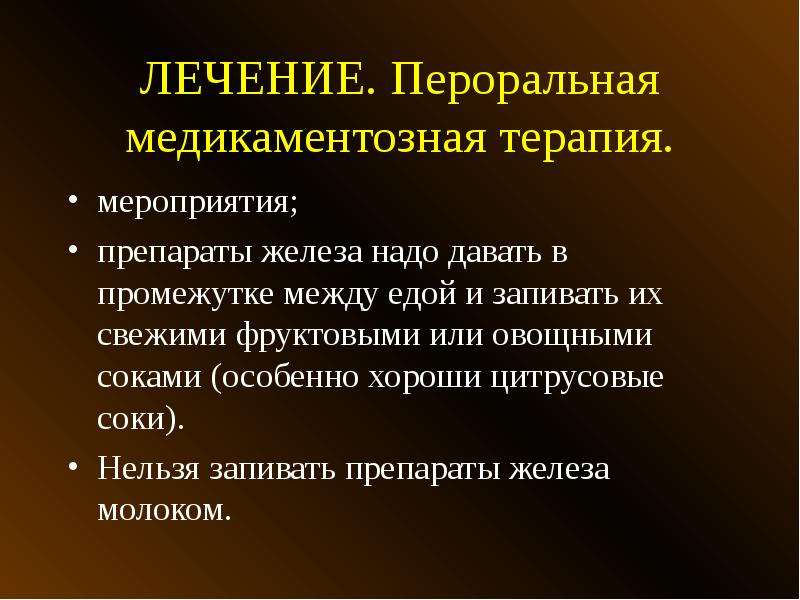 ЛЕЧЕНИЕ. Пероральная медикаментозная терапия.

• мероприятия;
• препараты железа надо давать в промежутке между едой и запивать их свежими фруктовыми или овощными соками (особенно хороши цитрусовые соки).
• Нельзя запивать препараты железа молоком.